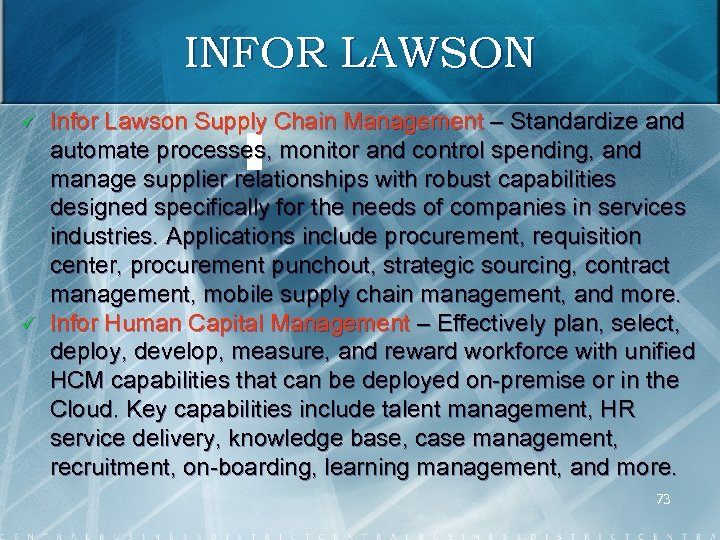 INFOR LAWSON

✓ Infor Lawson Supply Chain Management – Standardize and automate processes, monitor and control spending, and manage supplier relationships with robust capabilities designed specifically for the needs of companies in services industries. Applications include procurement, requisition center, procurement punchout, strategic sourcing, contract management, mobile supply chain management, and more.

✓ Infor Human Capital Management – Effectively plan, select, deploy, develop, measure, and reward workforce with unified HCM capabilities that can be deployed on-premise or in the Cloud. Key capabilities include talent management, HR service delivery, knowledge base, case management, recruitment, on-boarding, learning management, and more.

73

CENTRALBUSINESSDISTRICTCENTRALBUSINESSDISTRICTCENTRA